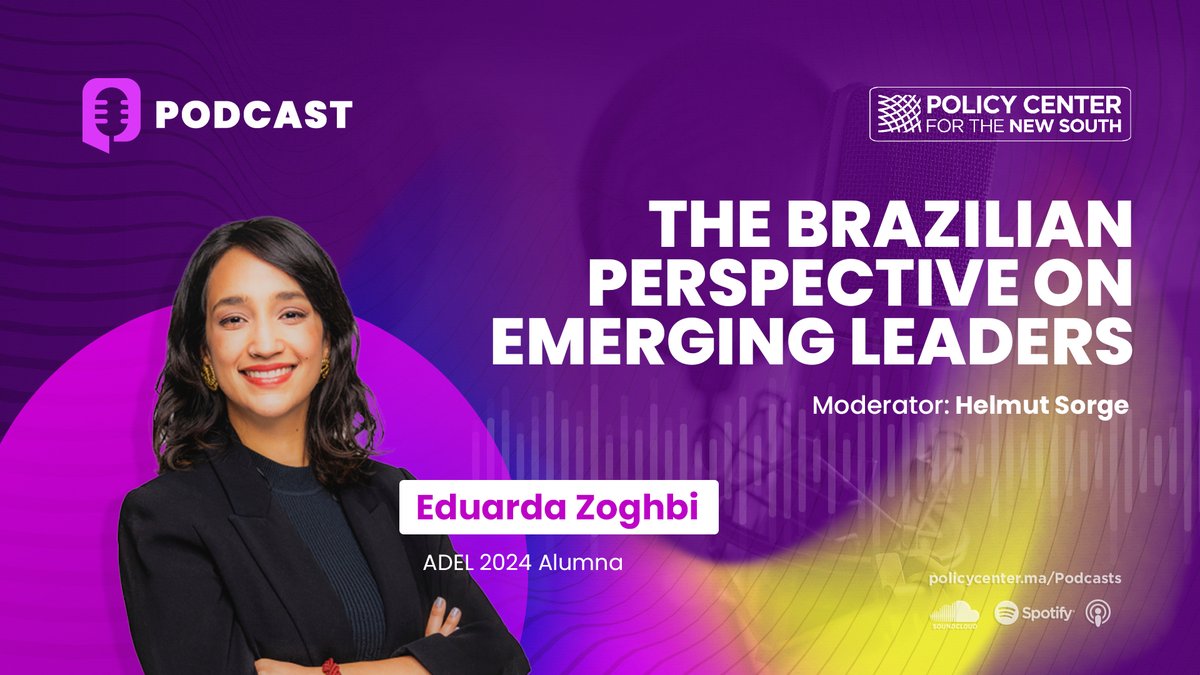 PODCAST

POLICY CENTER
FOR THE NEW SOUTH

THE BRAZILIAN PERSPECTIVE ON EMERGING LEADERS

Moderator: Helmut Sorge

Eduarda Zoghbi

ADEL 2024 Alumna

policycenter.ma/Podcasts

SOUNDCLOUD Spotify